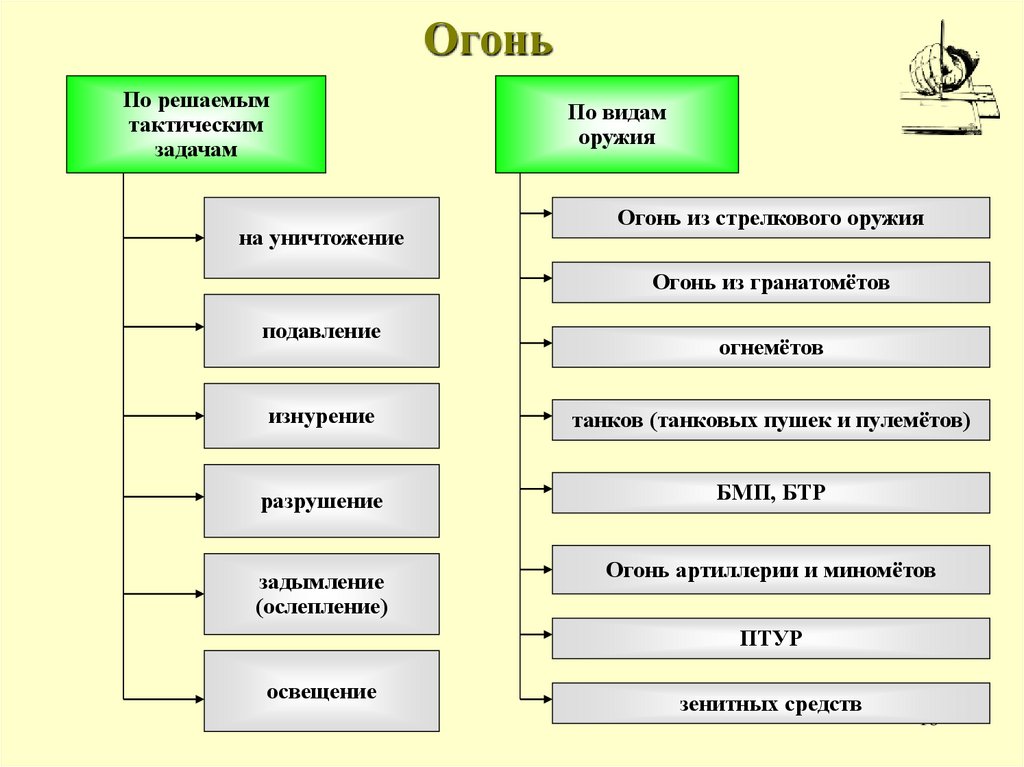 Огонь

По решаемым тактическим задачам

на уничтожение

подавление

изнурение

разрушение

задымление (ослепление)

освещение

По видам оружия

Огонь из стрелкового оружия

Огонь из гранатомётов

огнемётов

танков (танковых пушек и пулемётов)

БМП, БТР

Огонь артиллерии и миномётов

ПТУР

зенитных средств